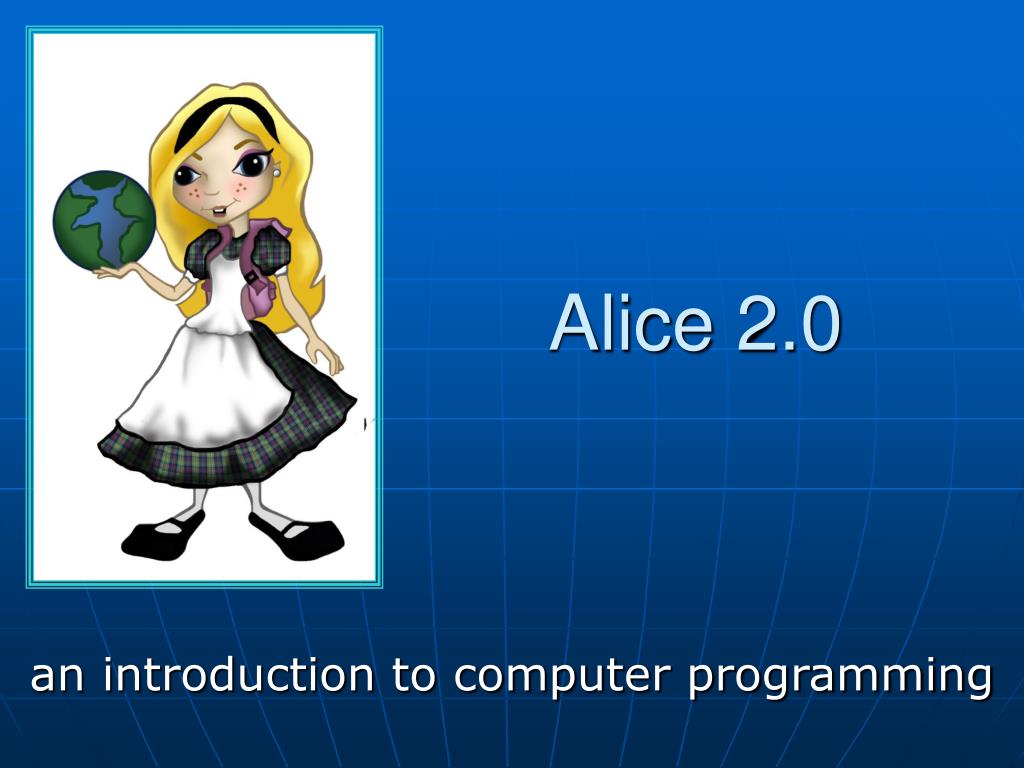 Alice 2.0

an introduction to computer programming